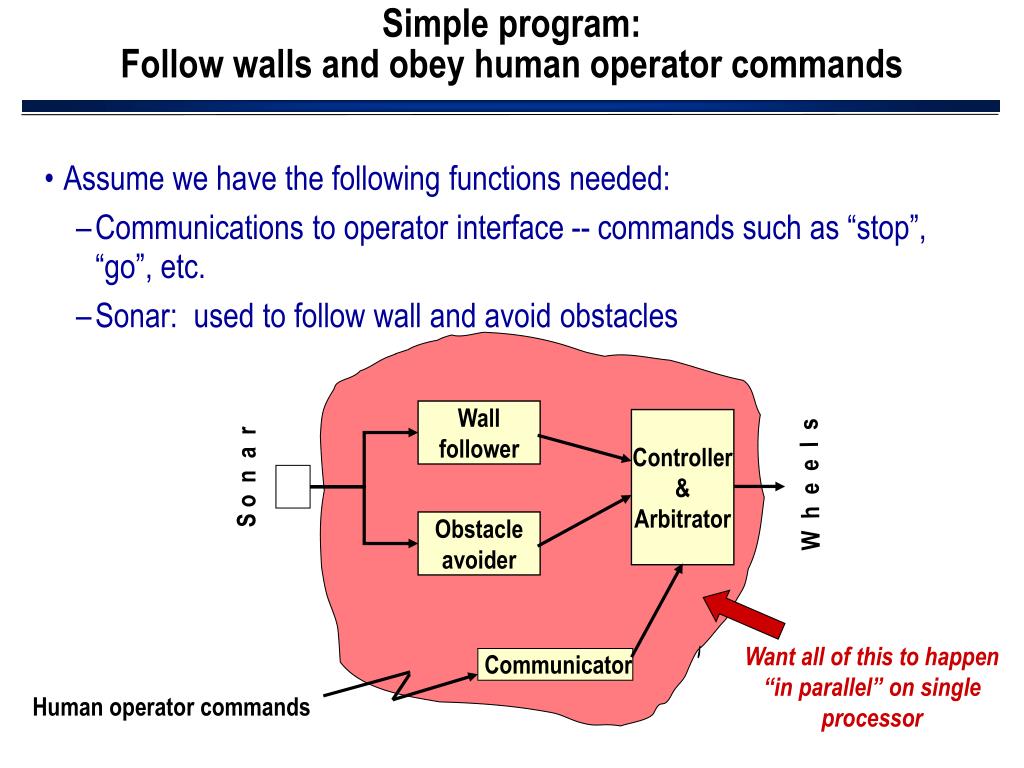 Simple program:
Follow walls and obey human operator commands

• Assume we have the following functions needed:
– Communications to operator interface -- commands such as “stop”, “go”, etc.
– Sonar: used to follow wall and avoid obstacles

Sonar

Wall follower

Obstacle avoider

Controller & Arbitrator

Wheels

Communicator

Human operator commands

Want all of this to happen “in parallel” on single processor